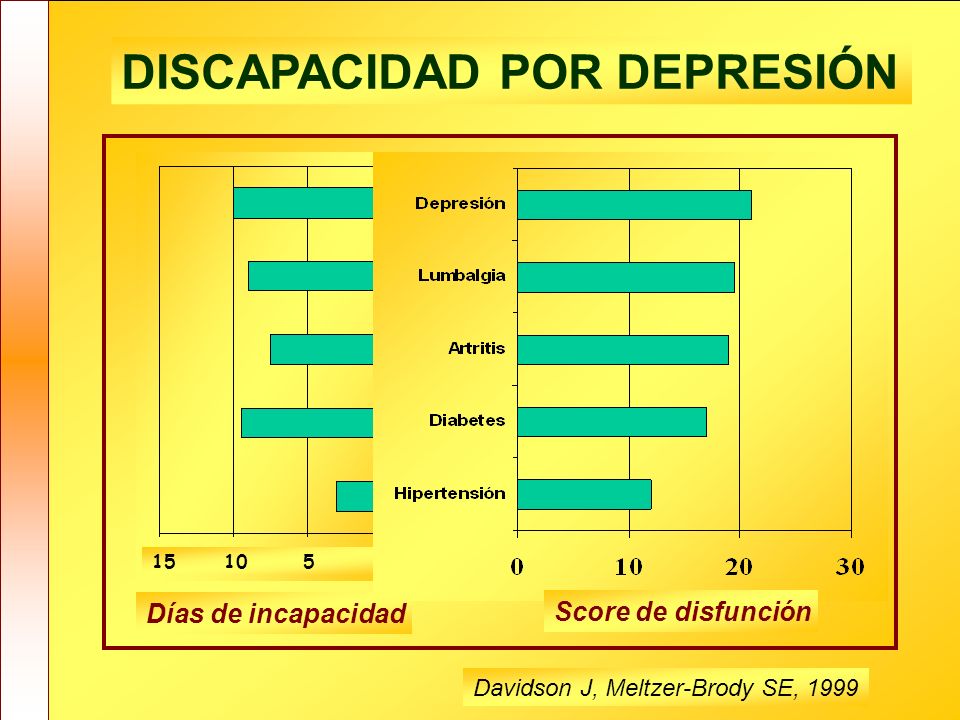 DISCAPACIDAD POR DEPRESIÓN

Depresión
Lumbalgia
Artritis
Diabetes
Hipertensión

15 10 5

0 10 20 30

Días de incapacidad

Score de disfunción

Davidson J, Meltzer-Brody SE, 1999